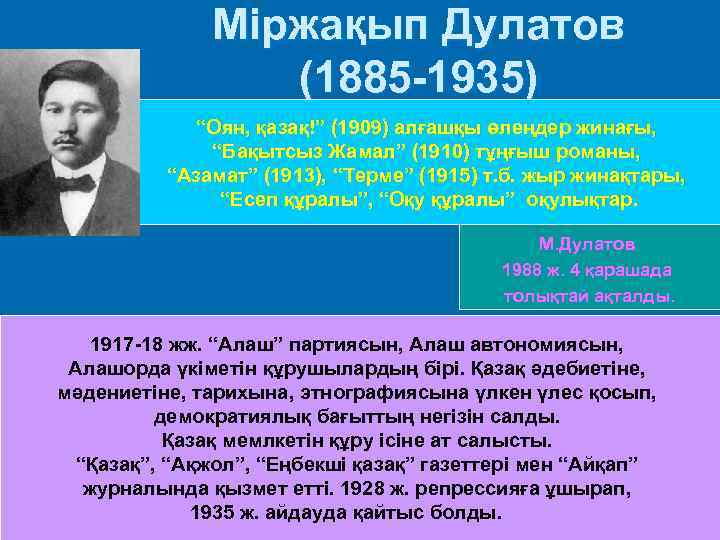 Міржақып Дулатов
(1885-1935)

“Оян, қазақ!” (1909) алғашқы өлеңдер жинағы,
“Бақытсыз Жамал” (1910) тұңғыш романы,
“Азамат” (1913), “Терме” (1915) т.б. жыр жинақтары,
“Есеп құралы”, “Оқу құралы” оқулықтар.

М.Дулатов
1988 ж. 4 қарашада
толықтай ақталды.

1917-18 жж. “Алаш” партиясын, Алаш автономиясын, Алашорда үкіметін құрушылардың бірі. Қазақ әдебиетіне, мәдениетіне, тарихына, этнографиясына үлкен үлес қосып, демократиялық бағыттың негізін салды.
Қазақ мемлкетін құру ісіне ат салысты.
“Қазақ”, “Ақжол”, “Еңбекші қазақ” газеттері мен “Айқап” журналында қызмет етті. 1928 ж. репрессияға ұшырап, 1935 ж. айдауда қайтыс болды.